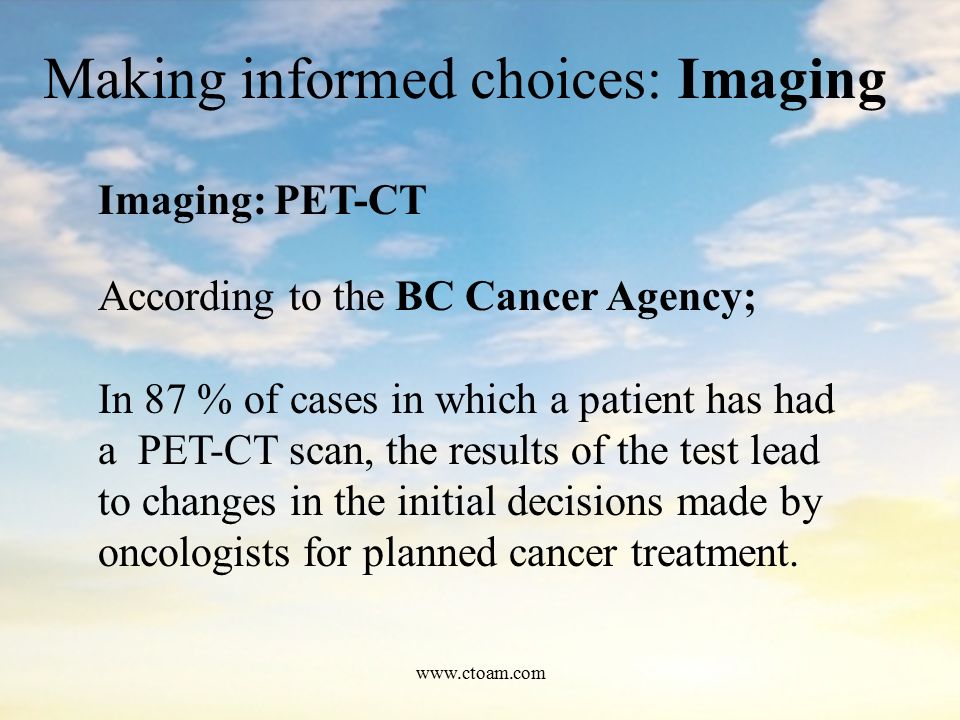 Making informed choices: Imaging

Imaging: PET-CT

According to the BC Cancer Agency;

In 87 % of cases in which a patient has had a PET-CT scan, the results of the test lead to changes in the initial decisions made by oncologists for planned cancer treatment.

www.ctoam.com